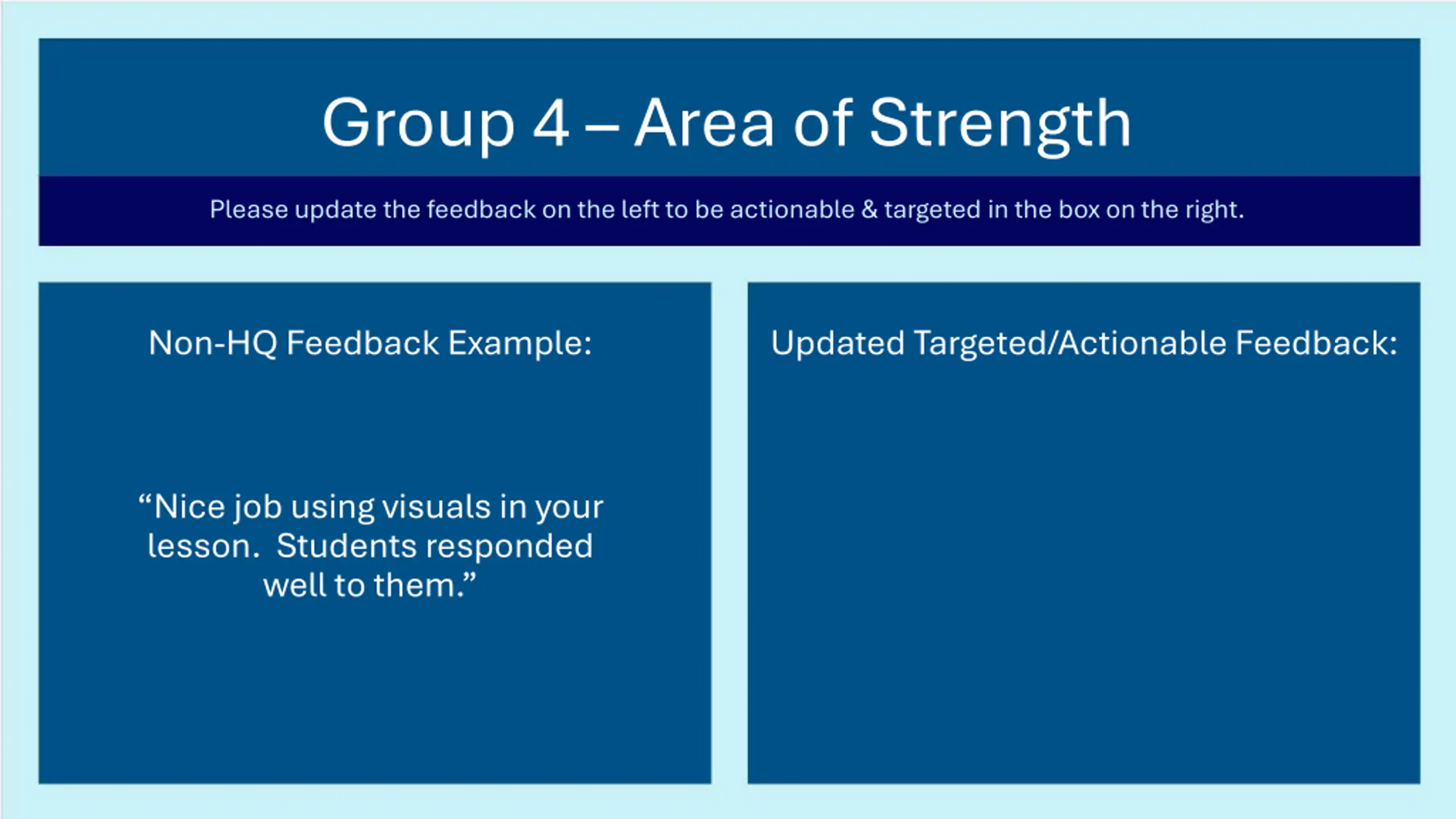 Group 4 – Area of Strength

Please update the feedback on the left to be actionable & targeted in the box on the right.

Non-HQ Feedback Example:

“Nice job using visuals in your lesson.  Students responded well to them.”

Updated Targeted/Actionable Feedback: